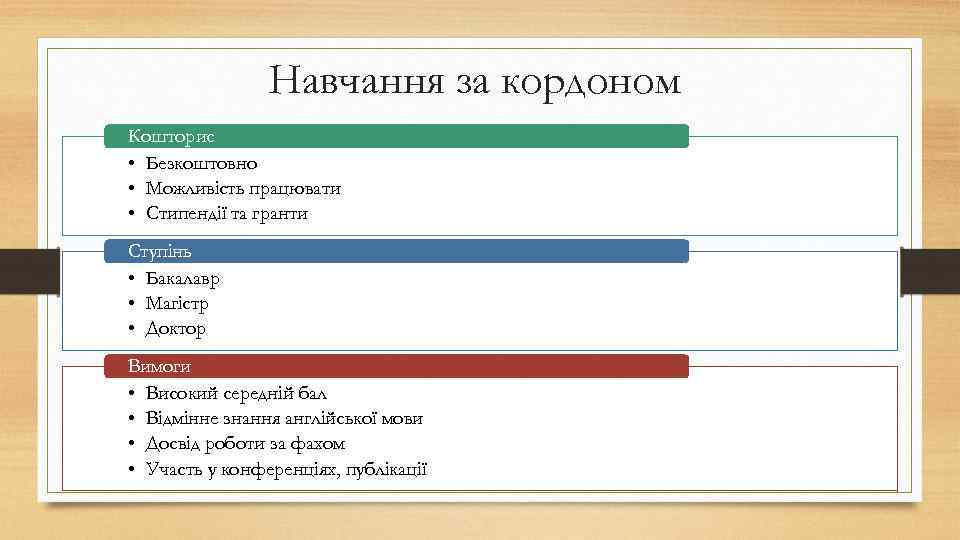 Навчання за кордоном

Кошторис
• Безкоштовно
• Можливість працювати
• Стипендії та гранти

Ступінь
• Бакалавр
• Магістр
• Доктор

Вимоги
• Високий середній бал
• Відмінне знання англійської мови
• Досвід роботи за фахом
• Участь у конференціях, публікації